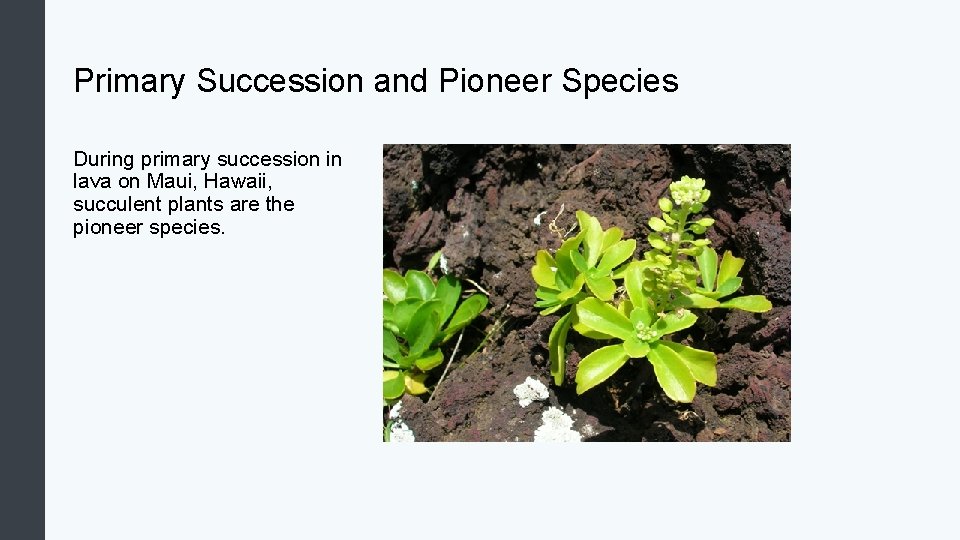 Primary Succession and Pioneer Species

During primary succession in lava on Maui, Hawaii, succulent plants are the pioneer species.